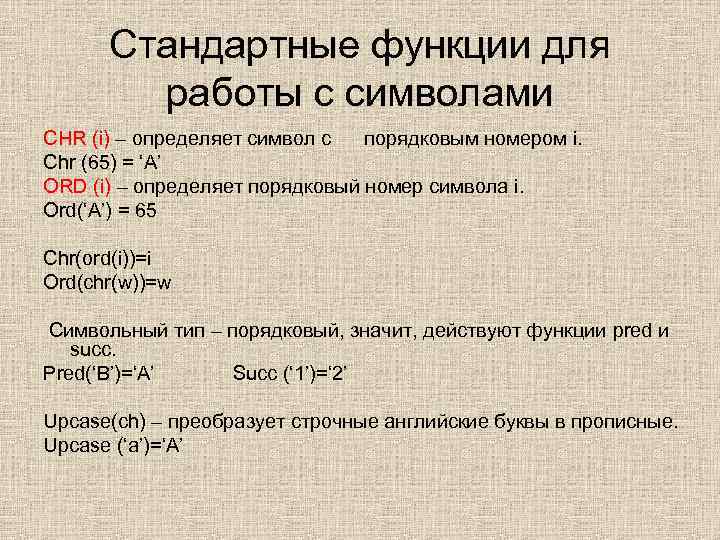 Стандартные функции для работы с символами

CHR (i) – определяет символ с порядковым номером i.
Chr (65) = ‘A’
ORD (i) – определяет порядковый номер символа i.
Ord(‘A’) = 65

Chr(ord(i))=i
Ord(chr(w))=w

Символьный тип – порядковый, значит, действуют функции pred и succ.
Pred(‘B’)=‘A’ Succ (‘1’)=‘2’

Upcase(ch) – преобразует строчные английские буквы в прописные.
Upcase (‘a’)=‘A’